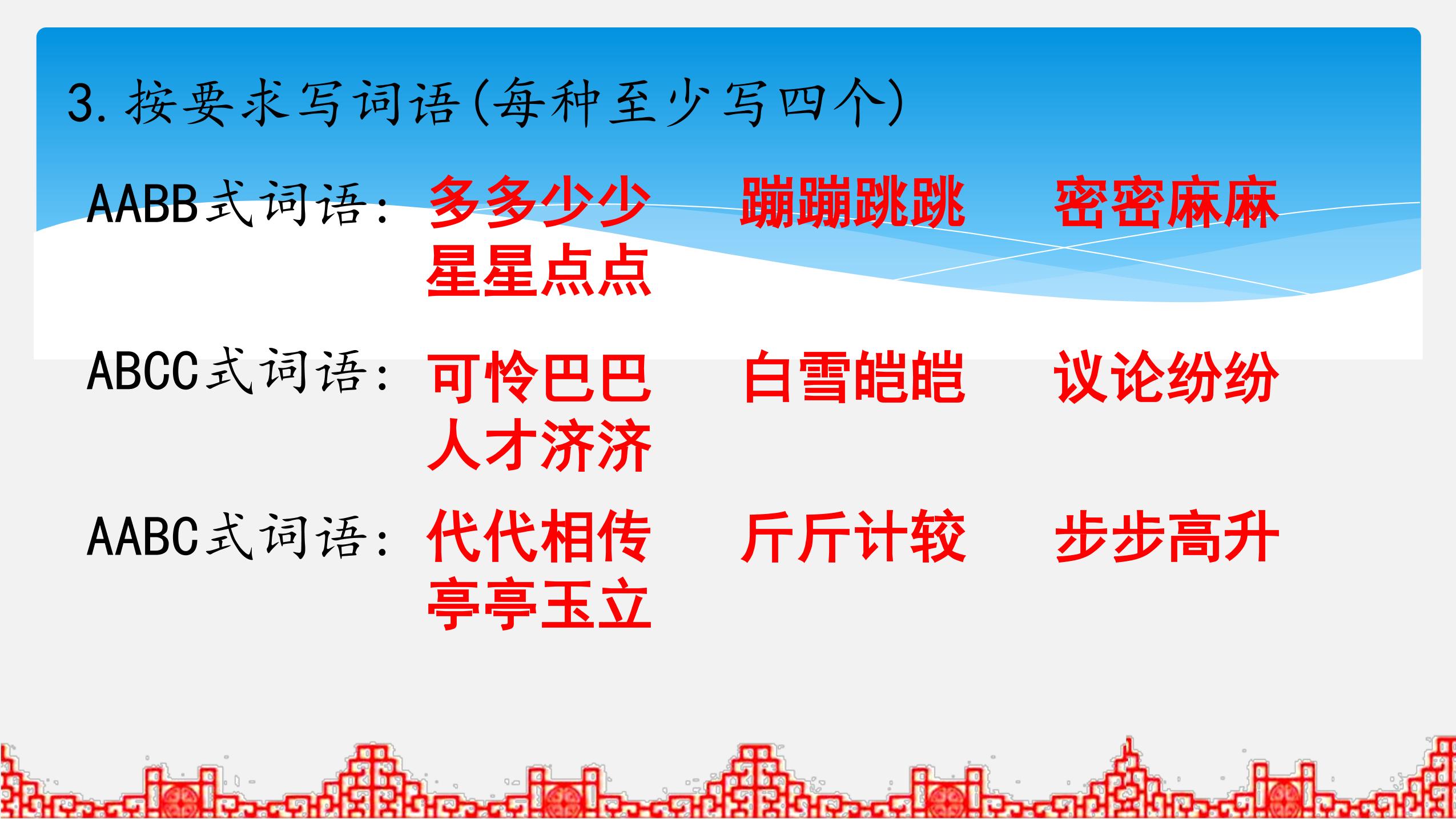 3. 按要求写词语(每种至少写四个)

AABB式词语： 多多少少 蹦蹦跳跳 密密麻麻 星星点点

ABCC式词语： 可怜巴巴 白雪皑皑 议论纷纷 人才济济

AABC式词语： 代代相传 斤斤计较 步步高升 亭亭玉立